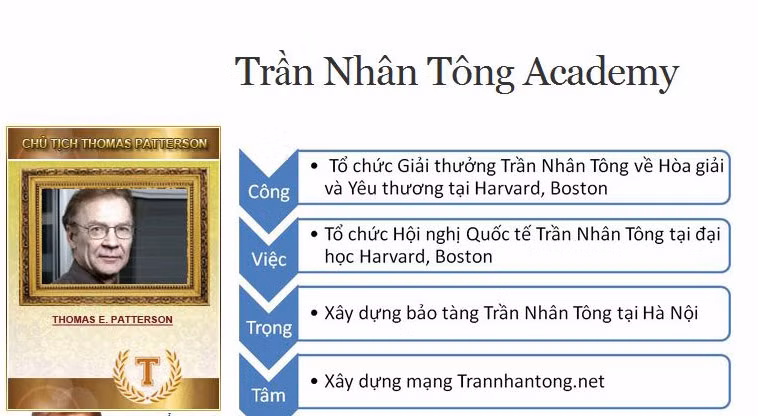 Trần Nhân Tông Academy

CHỦ TỊCH THOMAS PATTERSON

THOMAS E. PATTERSON

T

Công

• Tổ chức Giải thưởng Trần Nhân Tông về Hòa giải và Yêu thương tại Harvard, Boston

Việc

• Tổ chức Hội nghị Quốc tế Trần Nhân Tông tại đại học Harvard, Boston

Trọng

• Xây dựng bảo tàng Trần Nhân Tông tại Hà Nội

Tâm

• Xây dựng mạng Trannhantong.net